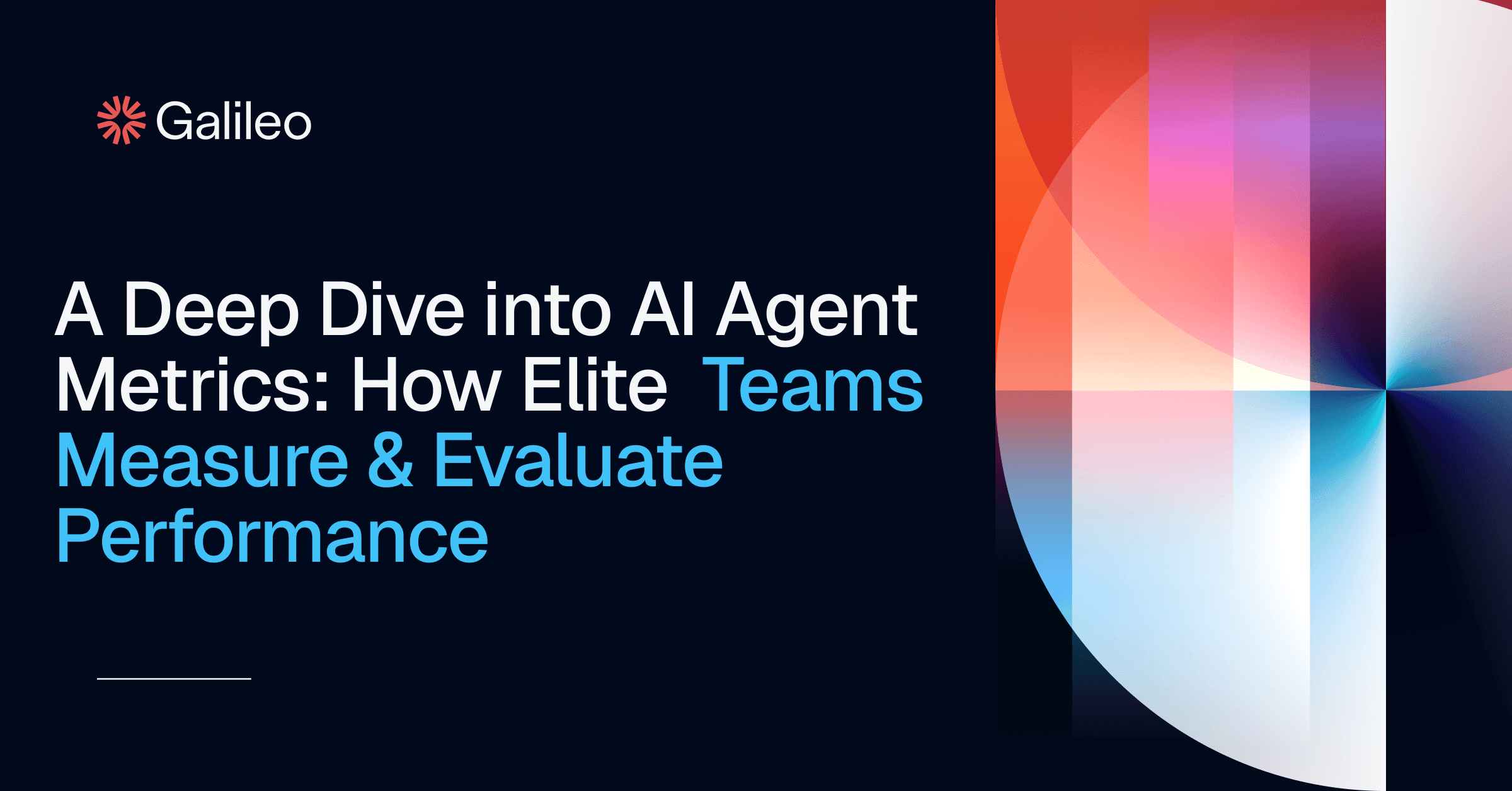 Galileo

A Deep Dive into AI Agent Metrics: How Elite Teams Measure & Evaluate Performance